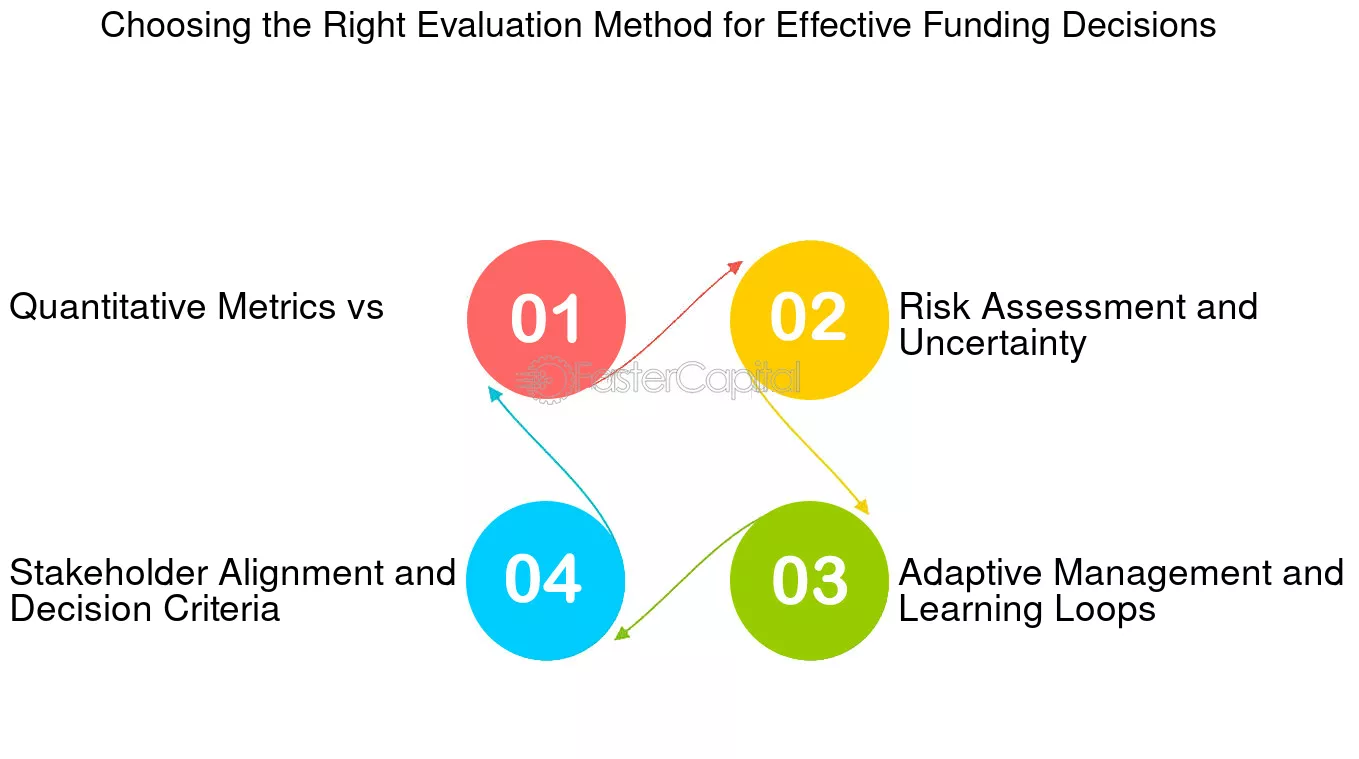 Choosing the Right Evaluation Method for Effective Funding Decisions

Quantitative Metrics vs

01

02

Risk Assessment and Uncertainty

FasterCapital

Stakeholder Alignment and Decision Criteria

04

03

Adaptive Management and Learning Loops